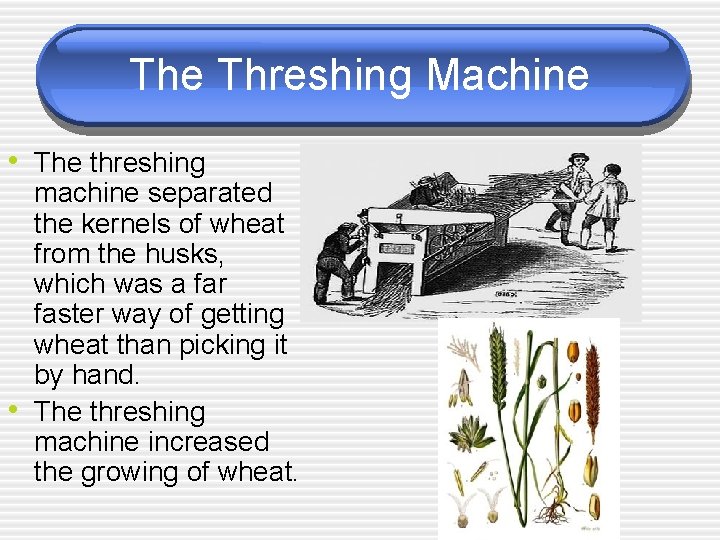 The Threshing Machine

• The threshing machine separated the kernels of wheat from the husks, which was a far faster way of getting wheat than picking it by hand.
• The threshing machine increased the growing of wheat.